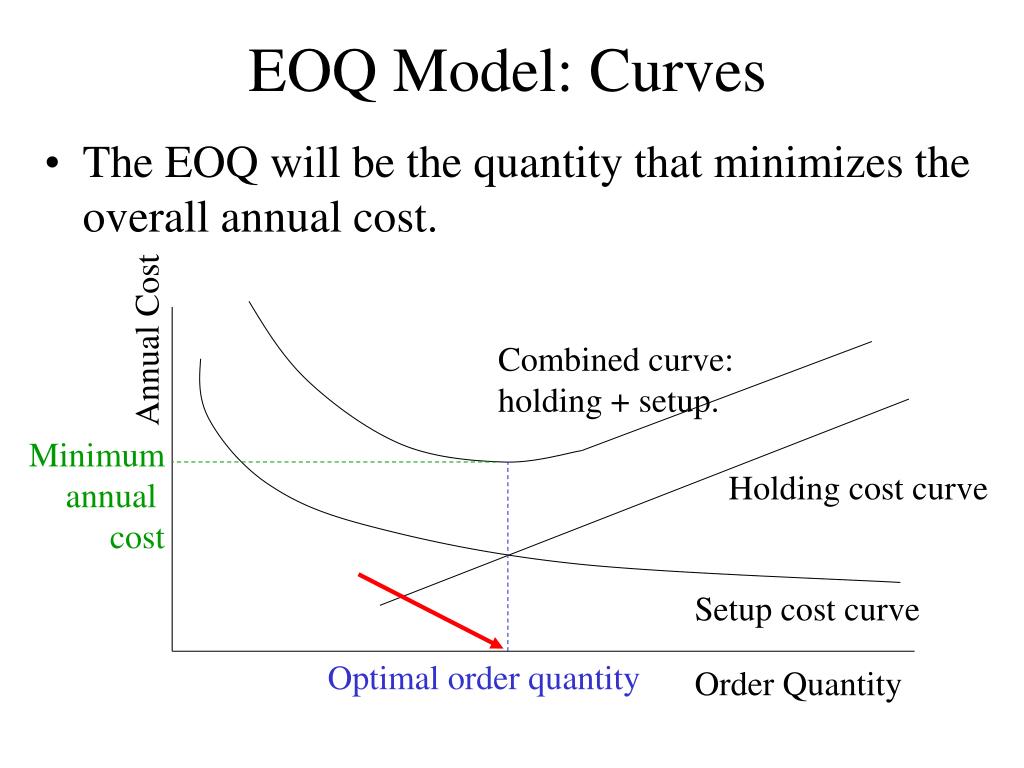 EOQ Model: Curves

• The EOQ will be the quantity that minimizes the overall annual cost.

Annual Cost

Combined curve: holding + setup.

Minimum annual cost

Holding cost curve

Setup cost curve

Optimal order quantity

Order Quantity